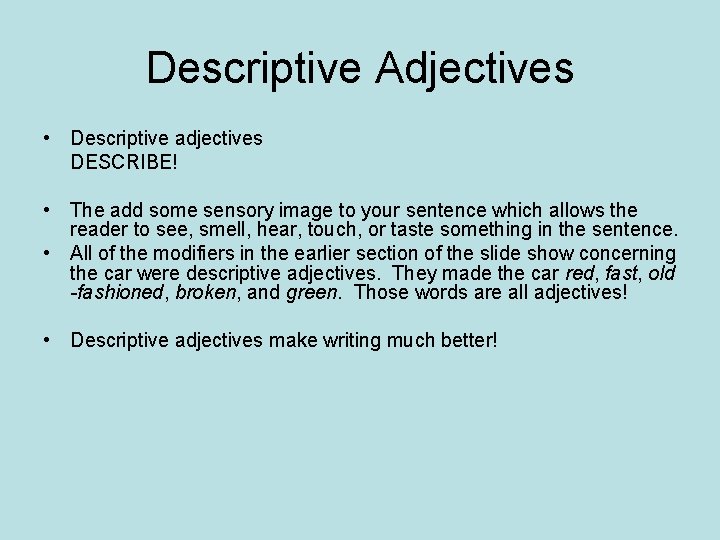 Descriptive Adjectives

• Descriptive adjectives DESCRIBE!

• The add some sensory image to your sentence which allows the reader to see, smell, hear, touch, or taste something in the sentence.

• All of the modifiers in the earlier section of the slide show concerning the car were descriptive adjectives. They made the car red, fast, old-fashioned, broken, and green. Those words are all adjectives!

• Descriptive adjectives make writing much better!